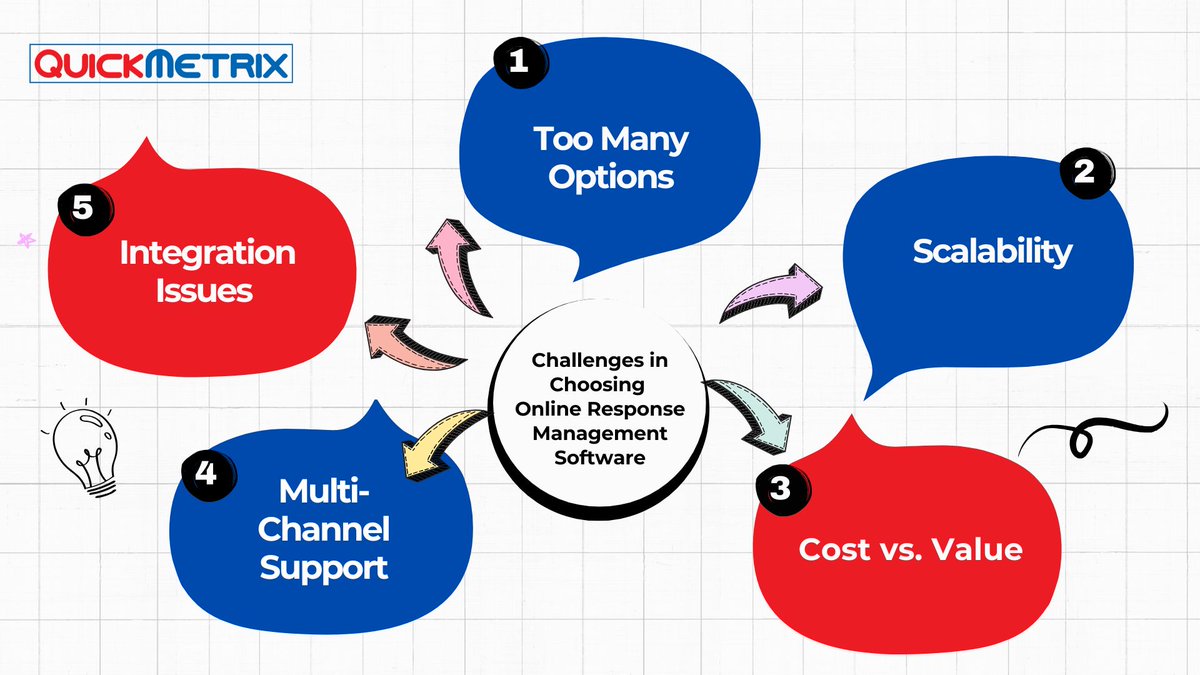 QUICKMETRIX

Challenges in Choosing Online Response Management Software

1
Too Many Options

2
Scalability

3
Cost vs. Value

4
Multi-Channel Support

5
Integration Issues